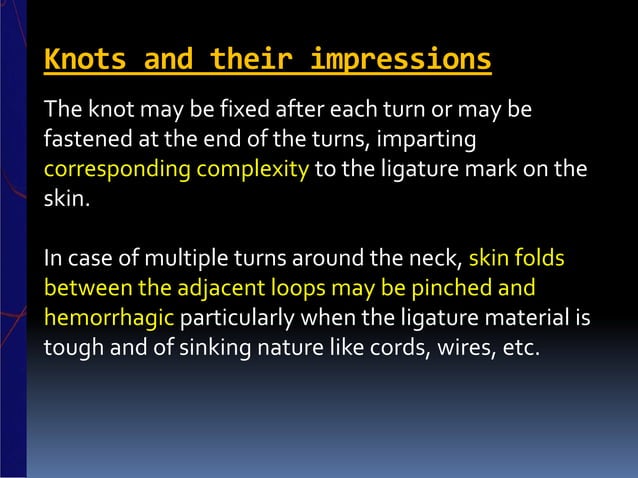 Knots and their impressions

The knot may be fixed after each turn or may be fastened at the end of the turns, imparting corresponding complexity to the ligature mark on the skin.

In case of multiple turns around the neck, skin folds between the adjacent loops may be pinched and hemorrhagic particularly when the ligature material is tough and of sinking nature like cords, wires, etc.